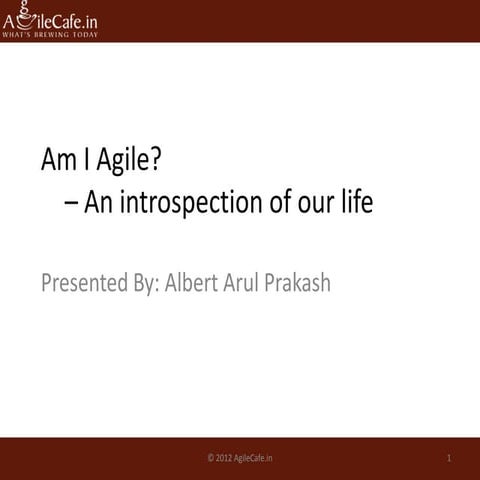 AgileCafe.in
WHAT'S BREWING TODAY

Am I Agile?
– An introspection of our life

Presented By: Albert Arul Prakash

© 2012 AgileCafe.in

1